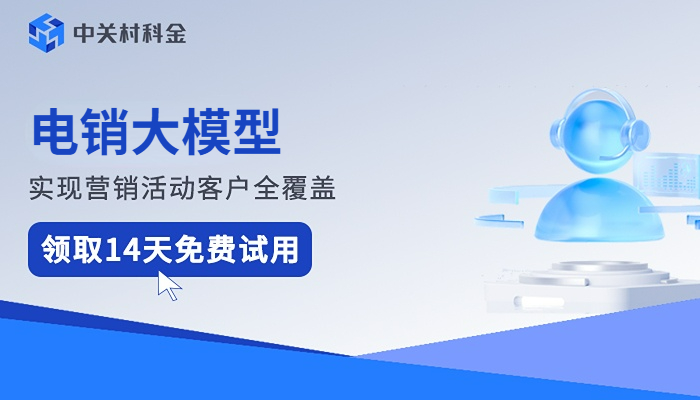 中关村科金

电销大模型

实现营销活动客户全覆盖

领取14天免费试用